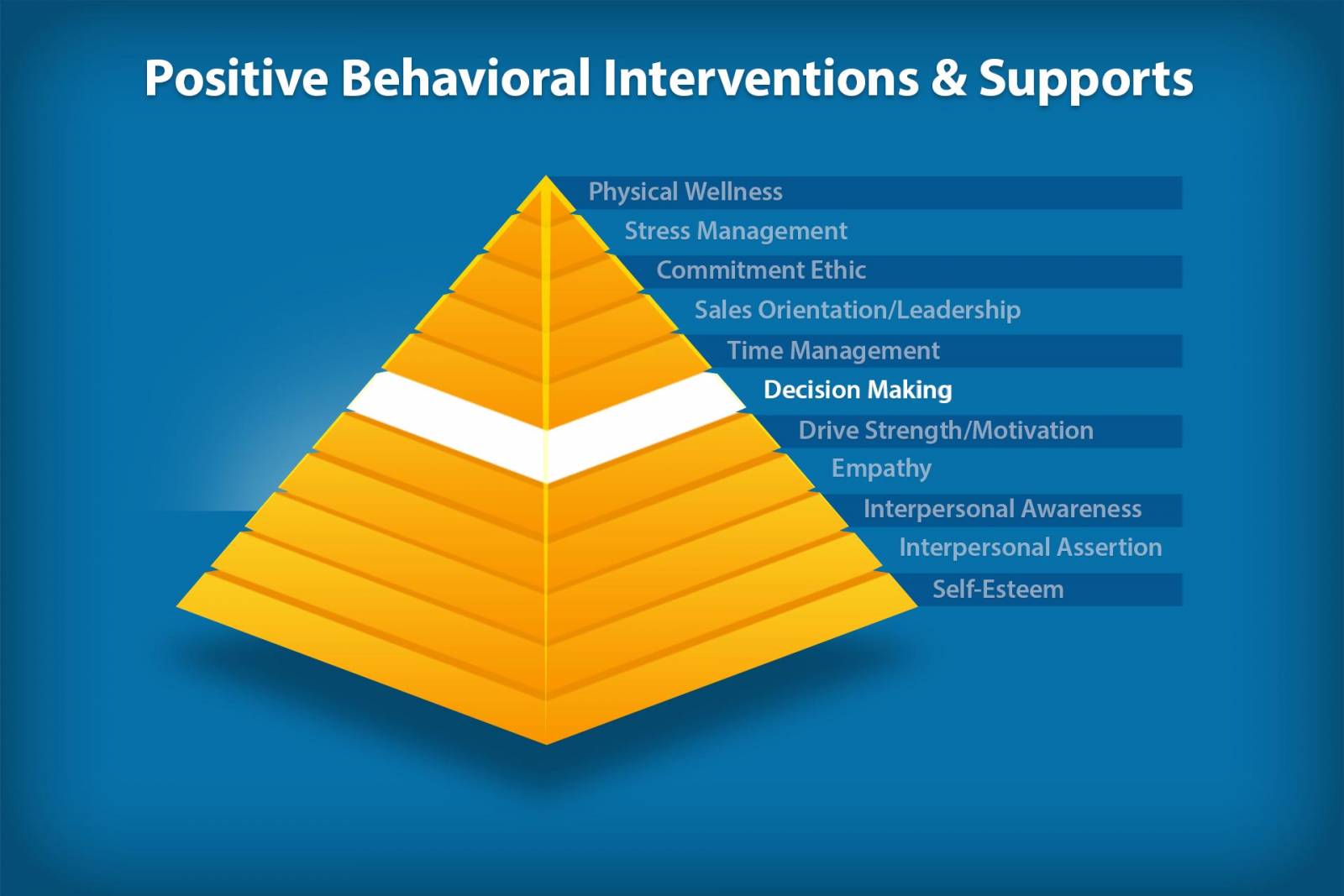 Positive Behavioral Interventions & Supports

Physical Wellness
Stress Management
Commitment Ethic
Sales Orientation/Leadership
Time Management
Decision Making
Drive Strength/Motivation
Empathy
Interpersonal Awareness
Interpersonal Assertion
Self-Esteem